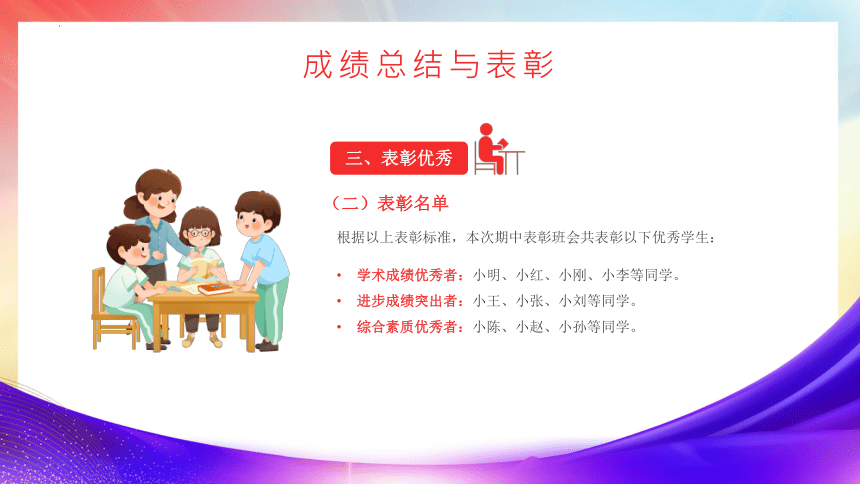 成绩总结与表彰

三、表彰优秀

（二）表彰名单

根据以上表彰标准，本次期中表彰班会共表彰以下优秀学生：

• 学术成绩优秀者：小明、小红、小刚、小李等同学。
• 进步成绩突出者：小王、小张、小刘等同学。
• 综合素质优秀者：小陈、小赵、小孙等同学。